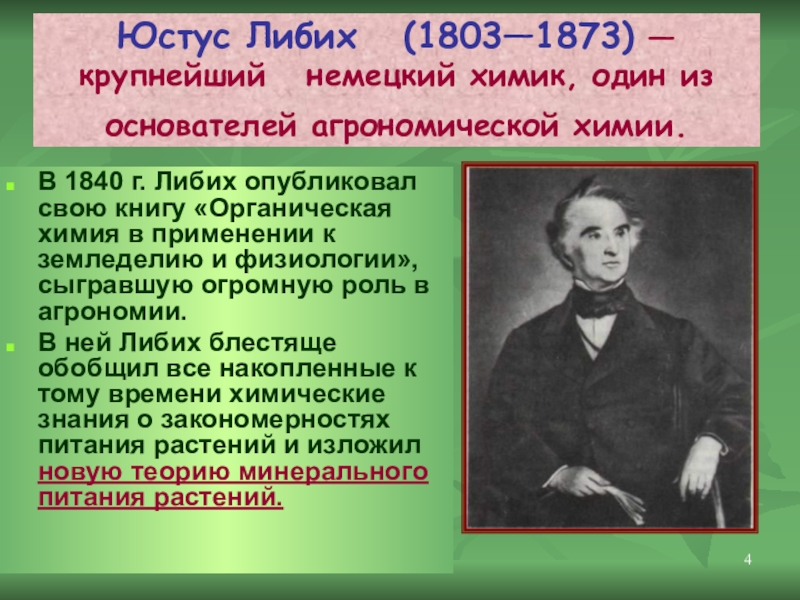 Юстус Либих (1803—1873) — крупнейший немецкий химик, один из основателей агрономической химии.

В 1840 г. Либих опубликовал свою книгу «Органическая химия в применении к земледелию и физиологии», сыгравшую огромную роль в агрономии.

В ней Либих блестяще обобщил все накопленные к тому времени химические знания о закономерностях питания растений и изложил новую теорию минерального питания растений.

4